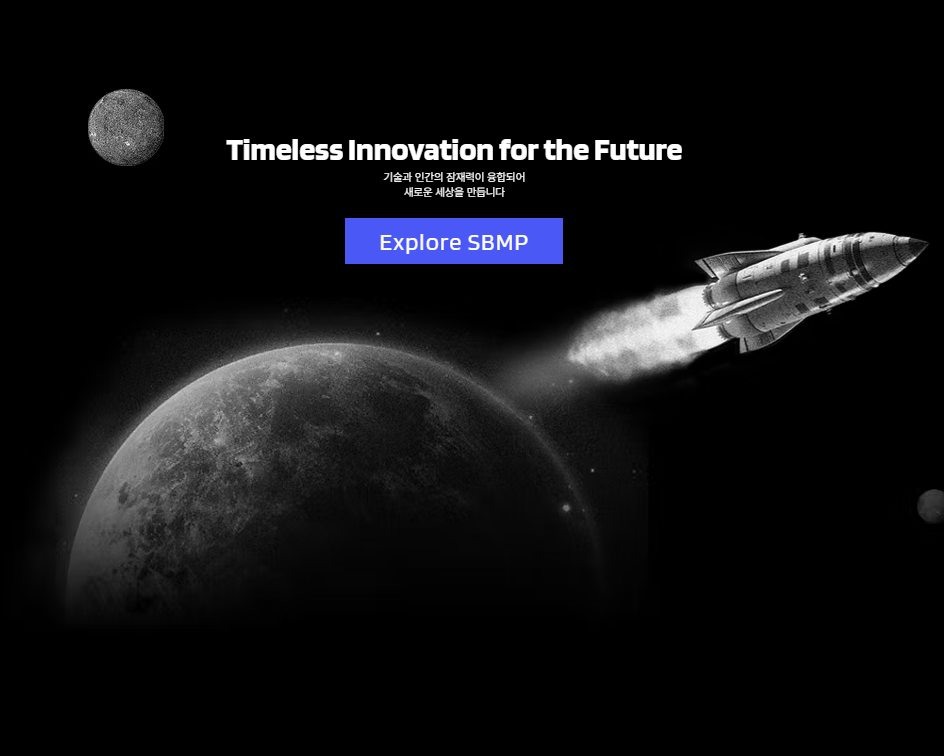 Timeless Innovation for the Future

기술과 인간의 잠재력이 융합되어
새로운 세상을 만듭니다

Explore SBMP